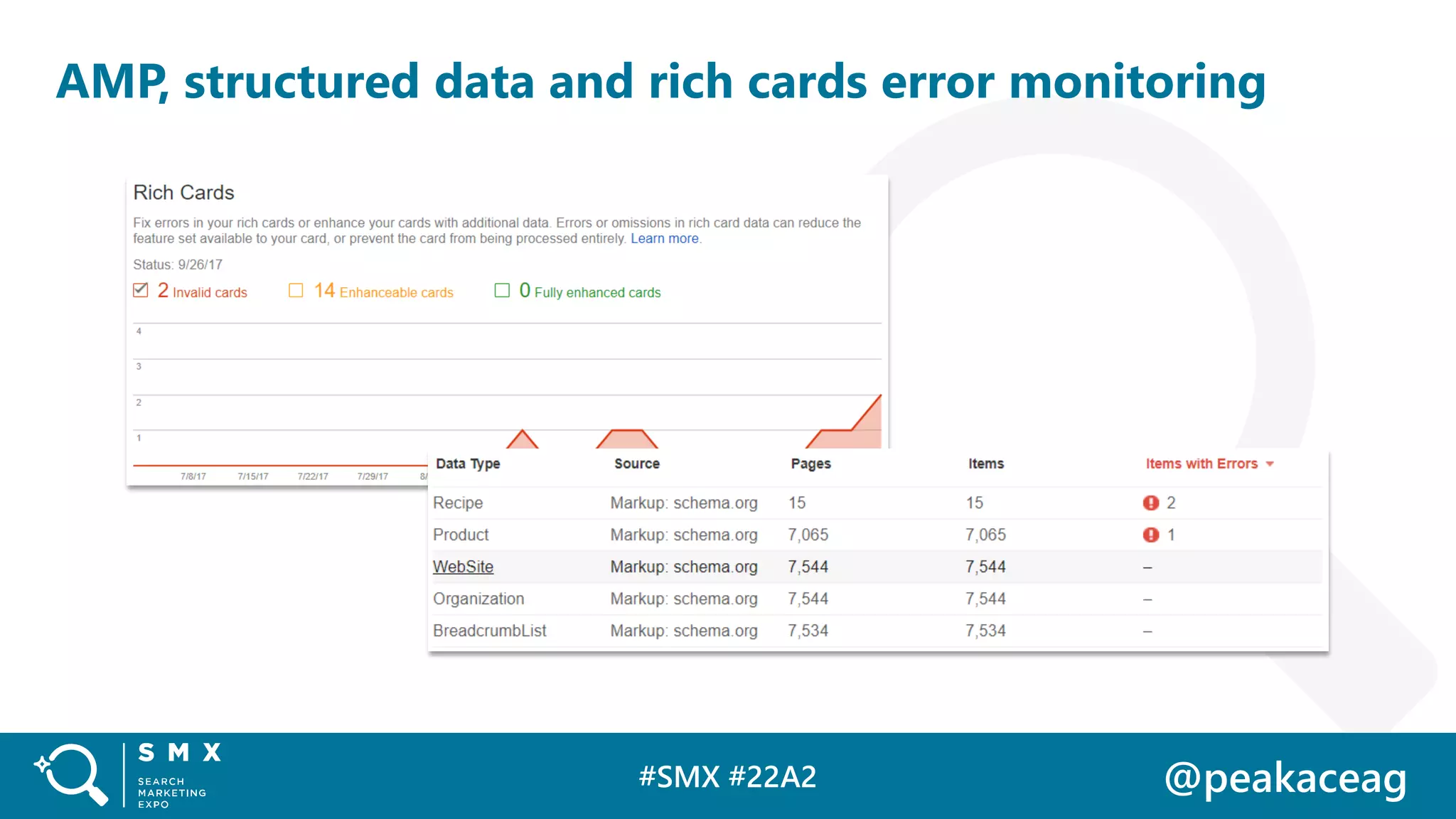 AMP, structured data and rich cards error monitoring

Rich Cards

Fix errors in your rich cards or enhance your cards with additional data. Errors or omissions in rich card data can reduce the feature set available to your card, or prevent the card from being processed entirely. Learn more.

Status: 9/26/17

2 Invalid cards
14 Enhanceable cards
0 Fully enhanced cards

4
3
2
1

7/8/17
7/15/17
7/22/17
7/29/17
8/

| Data Type | Source | Pages | Items | Items with Errors |
|---|---|---|---|---|
| Recipe | Markup: schema.org | 15 | 15 | 2 |
| Product | Markup: schema.org | 7,065 | 7,065 | 1 |
| WebSite | Markup: schema.org | 7,544 | 7,544 | – |
| Organization | Markup: schema.org | 7,544 | 7,544 | – |
| BreadcrumbList | Markup: schema.org | 7,534 | 7,534 | – |

SMX
SEARCH MARKETING EXPO

#SMX #22A2

@peakaceag